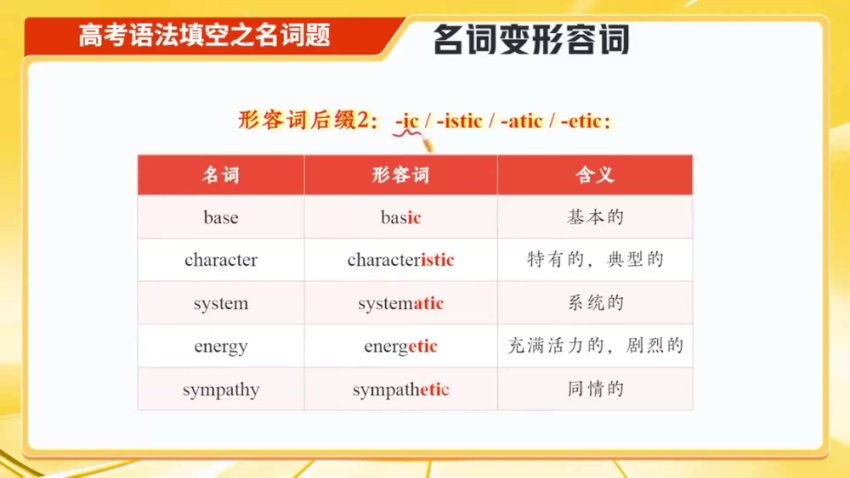 高考语法填空之名词题

名词变形容词

形容词后缀2：-ic / -istic / -atic / -etic：

| 名词 | 形容词 | 含义 |
|---|---|---|
| base | basic | 基本的 |
| character | characteristic | 特有的，典型的 |
| system | systematic | 系统的 |
| energy | energetic | 充满活力的，剧烈的 |
| sympathy | sympathetic | 同情的 |